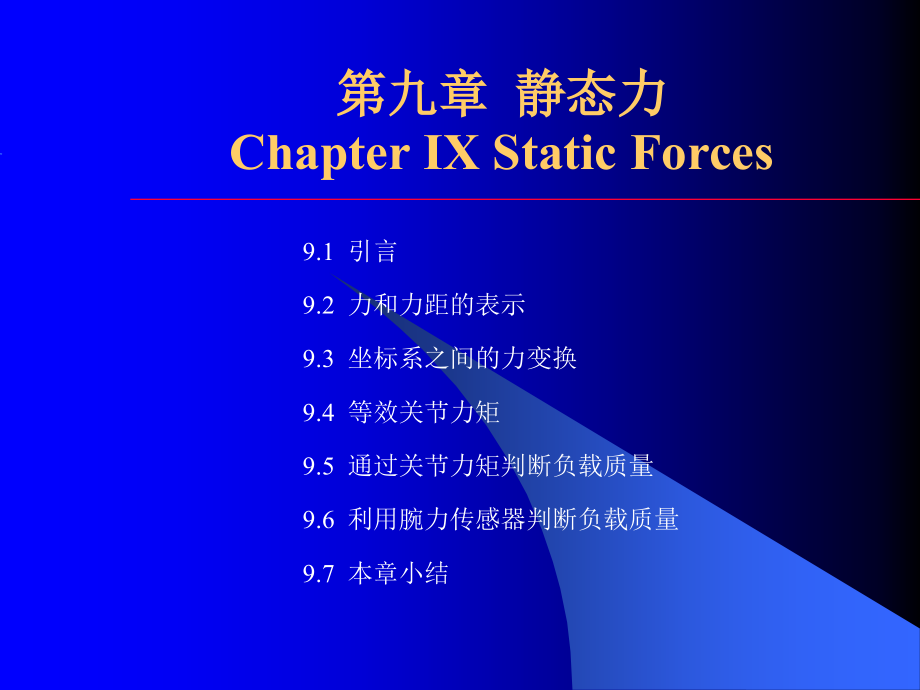 第九章 静态力
Chapter IX Static Forces

9.1 引言

9.2 力和力距的表示

9.3 坐标系之间的力变换

9.4 等效关节力矩

9.5 通过关节力矩判断负载质量

9.6 利用腕力传感器判断负载质量

9.7 本章小结